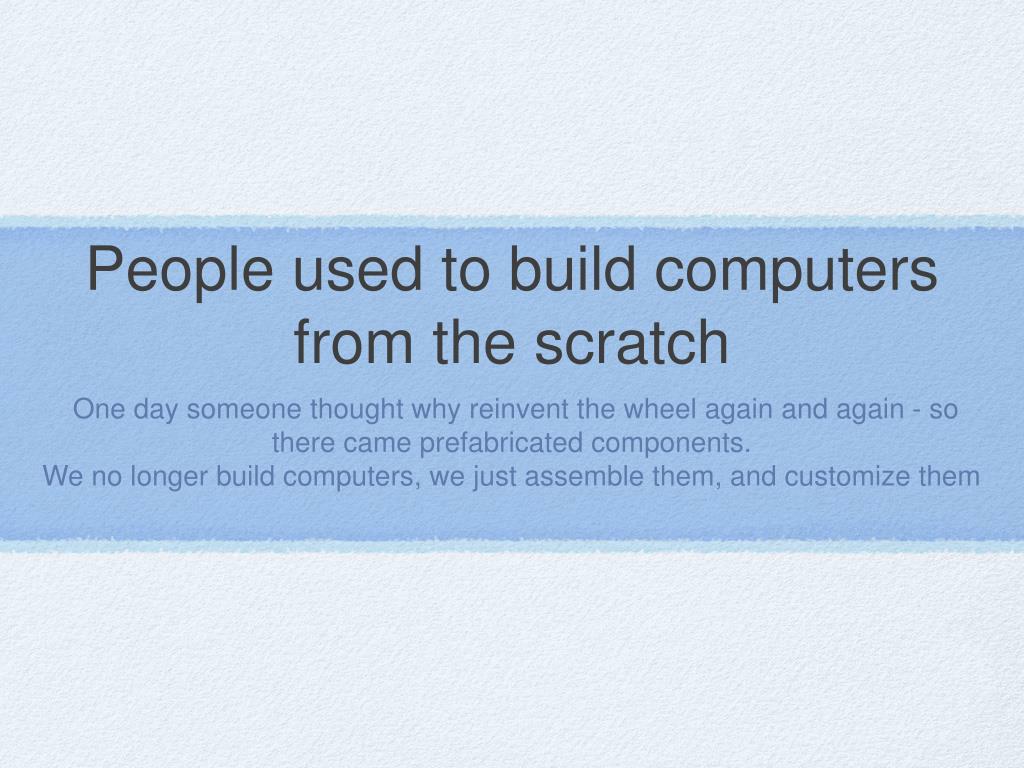 People used to build computers from the scratch

One day someone thought why reinvent the wheel again and again - so there came prefabricated components.
We no longer build computers, we just assemble them, and customize them